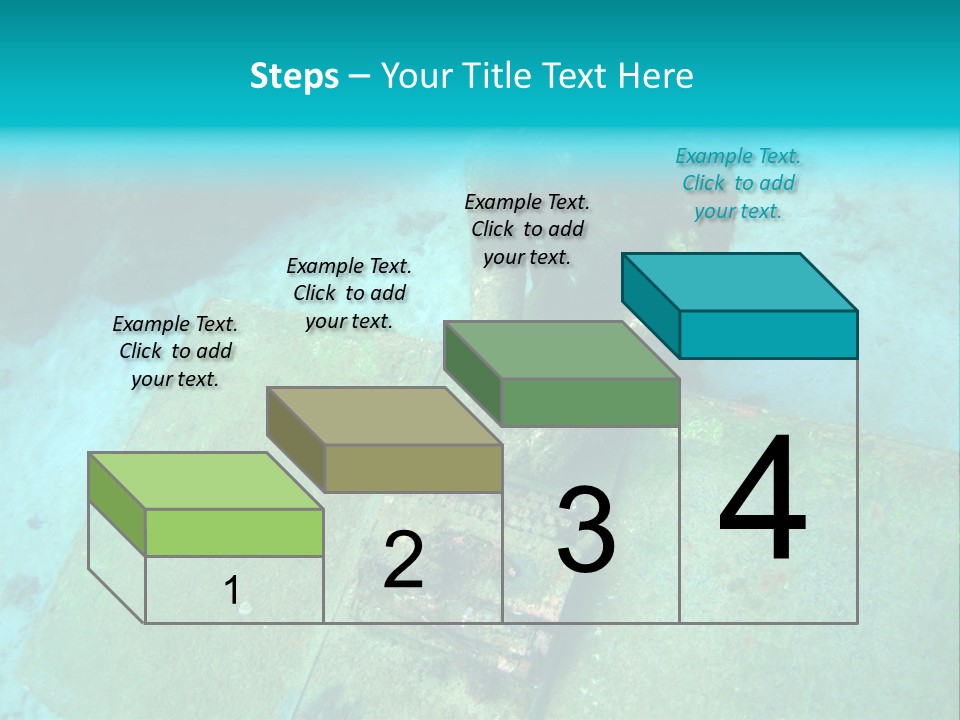 Steps – Your Title Text Here

Example Text. Click to add your text.

Example Text. Click to add your text.

Example Text. Click to add your text.

Example Text. Click to add your text.

1

2

3

4